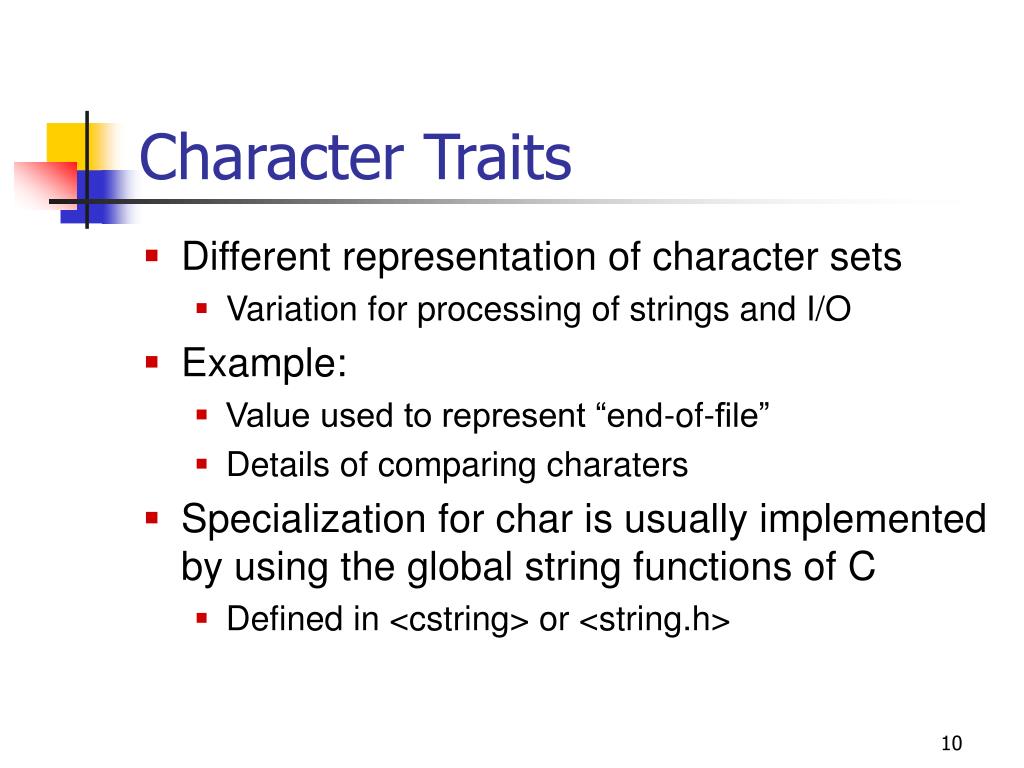 Character Traits

- Different representation of character sets
  - Variation for processing of strings and I/O
- Example:
  - Value used to represent “end-of-file”
  - Details of comparing charaters
- Specialization for char is usually implemented by using the global string functions of C
  - Defined in <cstring> or <string.h>

10